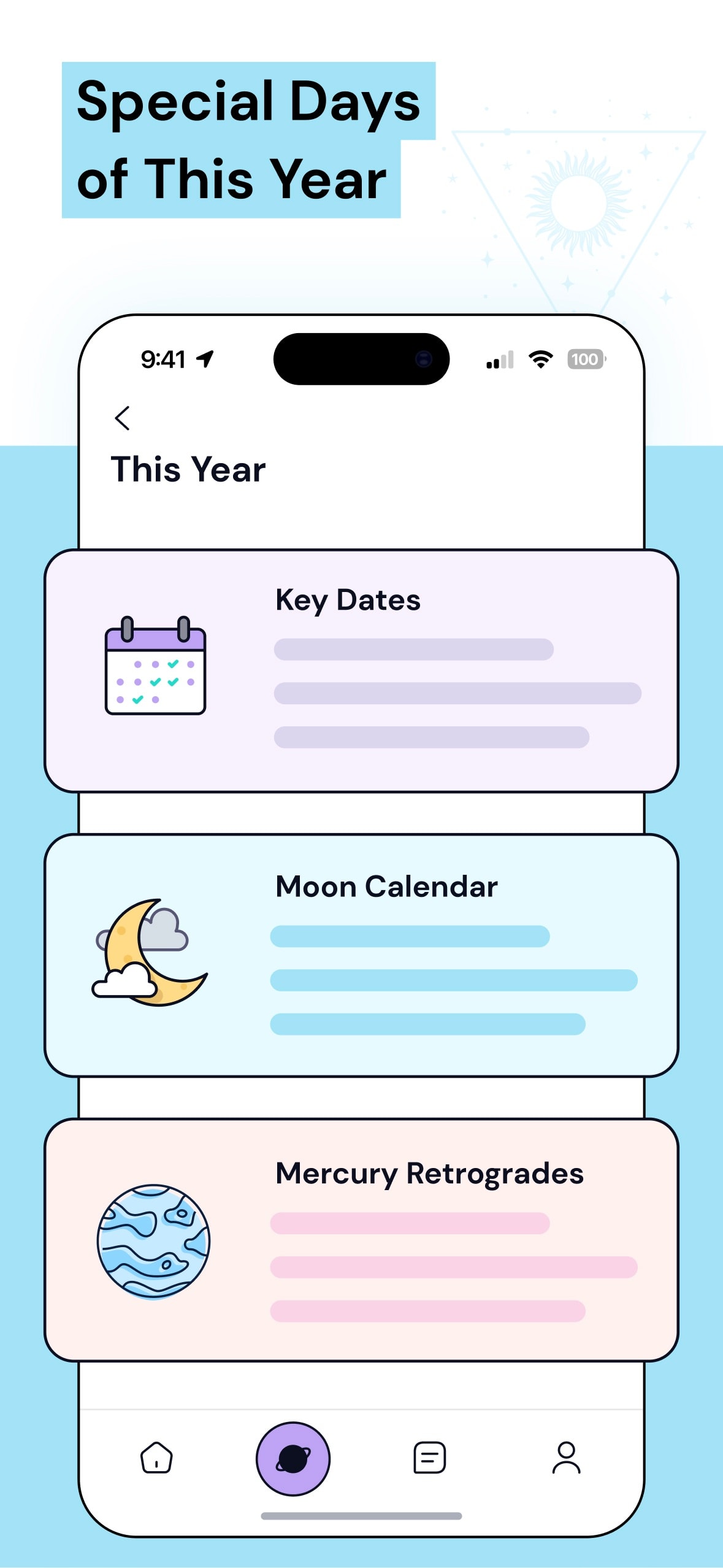 Special Days of This Year

9:41

100

This Year

Key Dates

Moon Calendar

Mercury Retrogrades